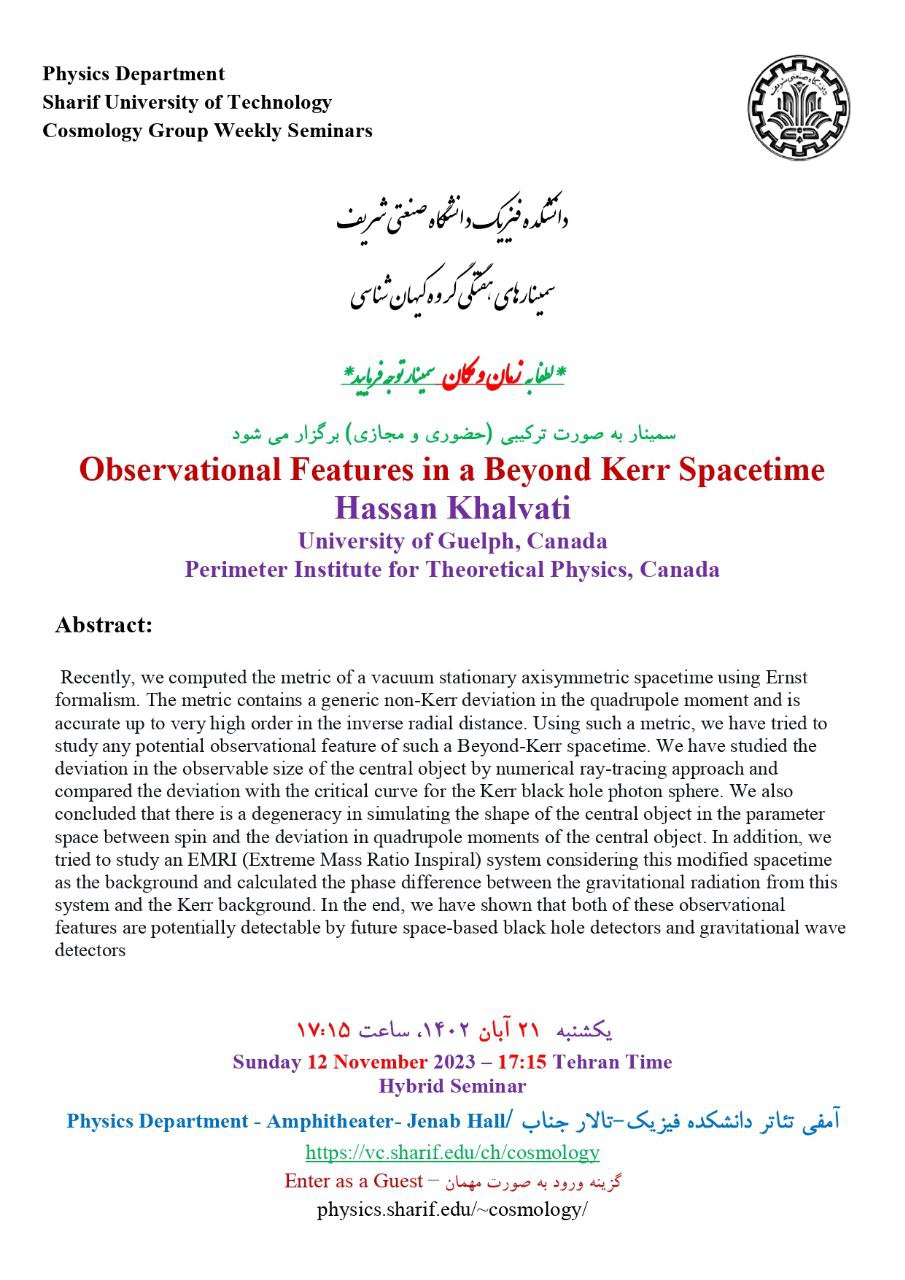 Physics Department
Sharif University of Technology
Cosmology Group Weekly Seminars

دانشکده فیزیک دانشگاه صنعتی شریف
سمینارهای هفتگی گروه کیهان شناسی

*لطفا به زمان و مکان سمینار توجه فرمایید*

سمینار به صورت ترکیبی (حضوری و مجازی) برگزار می شود

Observational Features in a Beyond Kerr Spacetime
Hassan Khalvati
University of Guelph, Canada
Perimeter Institute for Theoretical Physics, Canada

Abstract:

Recently, we computed the metric of a vacuum stationary axisymmetric spacetime using Ernst formalism. The metric contains a generic non-Kerr deviation in the quadrupole moment and is accurate up to very high order in the inverse radial distance. Using such a metric, we have tried to study any potential observational feature of such a Beyond-Kerr spacetime. We have studied the deviation in the observable size of the central object by numerical ray-tracing approach and compared the deviation with the critical curve for the Kerr black hole photon sphere. We also concluded that there is a degeneracy in simulating the shape of the central object in the parameter space between spin and the deviation in quadrupole moments of the central object. In addition, we tried to study an EMRI (Extreme Mass Ratio Inspiral) system considering this modified spacetime as the background and calculated the phase difference between the gravitational radiation from this system and the Kerr background. In the end, we have shown that both of these observational features are potentially detectable by future space-based black hole detectors and gravitational wave detectors

یکشنبه ۲۱ آبان ۱۴۰۲، ساعت ۱۷:۱۵
Sunday 12 November 2023 – 17:15 Tehran Time
Hybrid Seminar
Physics Department - Amphitheater- Jenab Hall/ آمفی تئاتر دانشکده فیزیک-تالار جناب
https://vc.sharif.edu/ch/cosmology
Enter as a Guest – گزینه ورود به صورت مهمان
physics.sharif.edu/~cosmology/